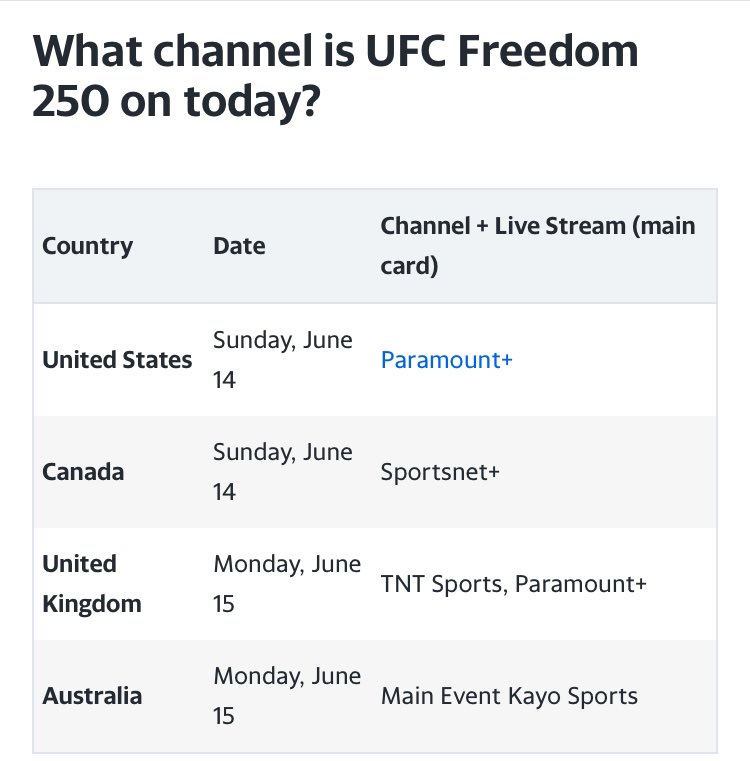 What channel is UFC Freedom 250 on today?

| Country | Date | Channel + Live Stream (main card) |
|---|---|---|
| United States | Sunday, June 14 | Paramount+ |
| Canada | Sunday, June 14 | Sportsnet+ |
| United Kingdom | Monday, June 15 | TNT Sports, Paramount+ |
| Australia | Monday, June 15 | Main Event Kayo Sports |